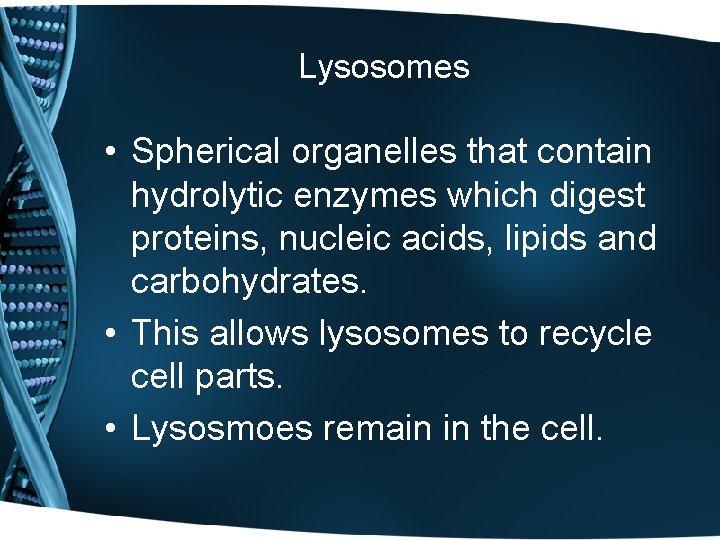 Lysosomes

• Spherical organelles that contain hydrolytic enzymes which digest proteins, nucleic acids, lipids and carbohydrates.

• This allows lysosomes to recycle cell parts.

• Lysosmoes remain in the cell.